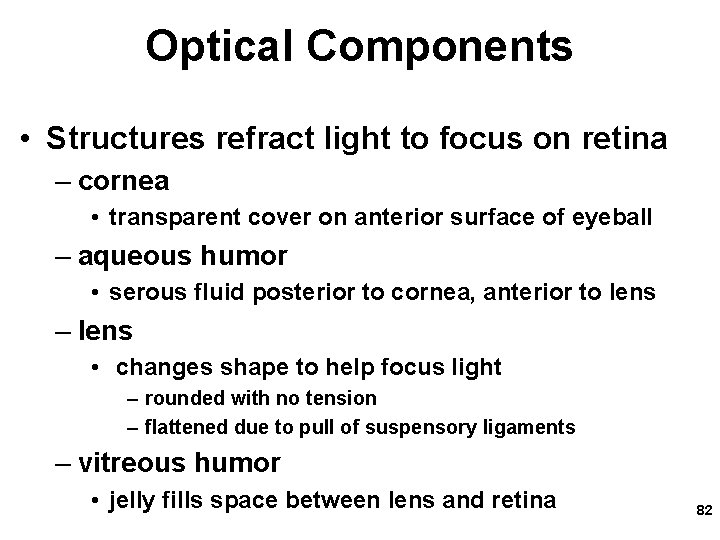 Optical Components

• Structures refract light to focus on retina
– cornea
• transparent cover on anterior surface of eyeball
– aqueous humor
• serous fluid posterior to cornea, anterior to lens
– lens
• changes shape to help focus light
– rounded with no tension
– flattened due to pull of suspensory ligaments
– vitreous humor
• jelly fills space between lens and retina

82